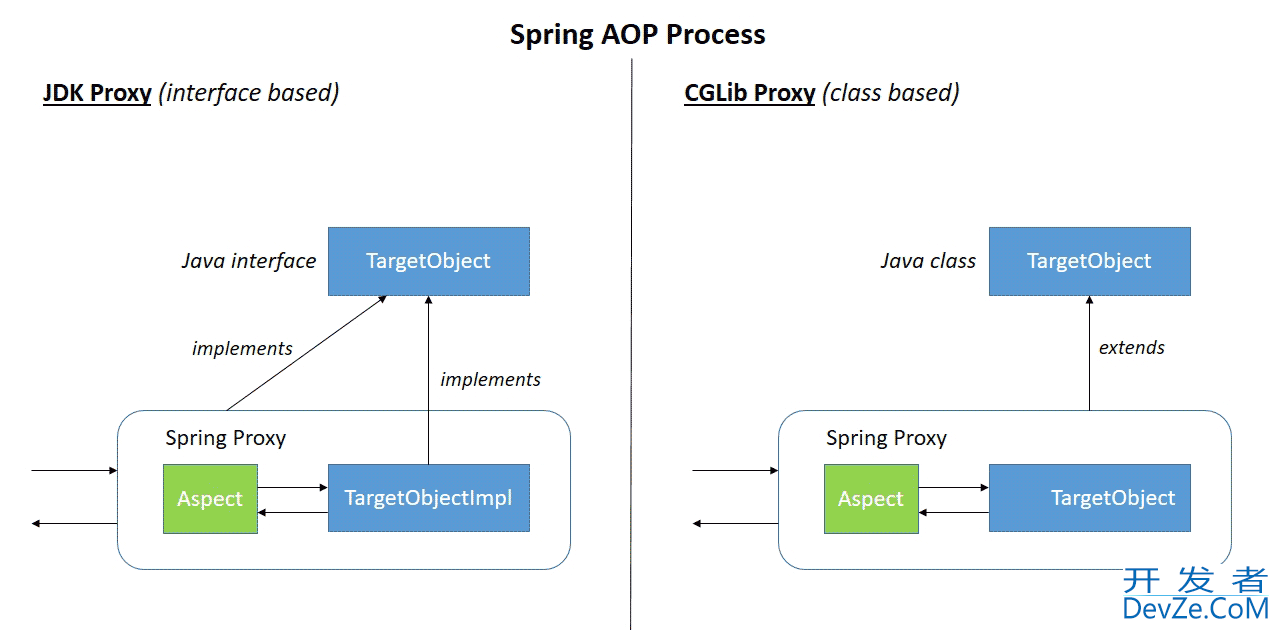 Spring AOP Process

JDK Proxy (interface based)

Java interface

TargetObject

implements

implements

Spring Proxy

Aspect

TargetObjectImpl

CGLib Proxy (class based)

Java class

TargetObject

extends

Spring Proxy

Aspect

TargetObject

开发者
DevZe.CoM